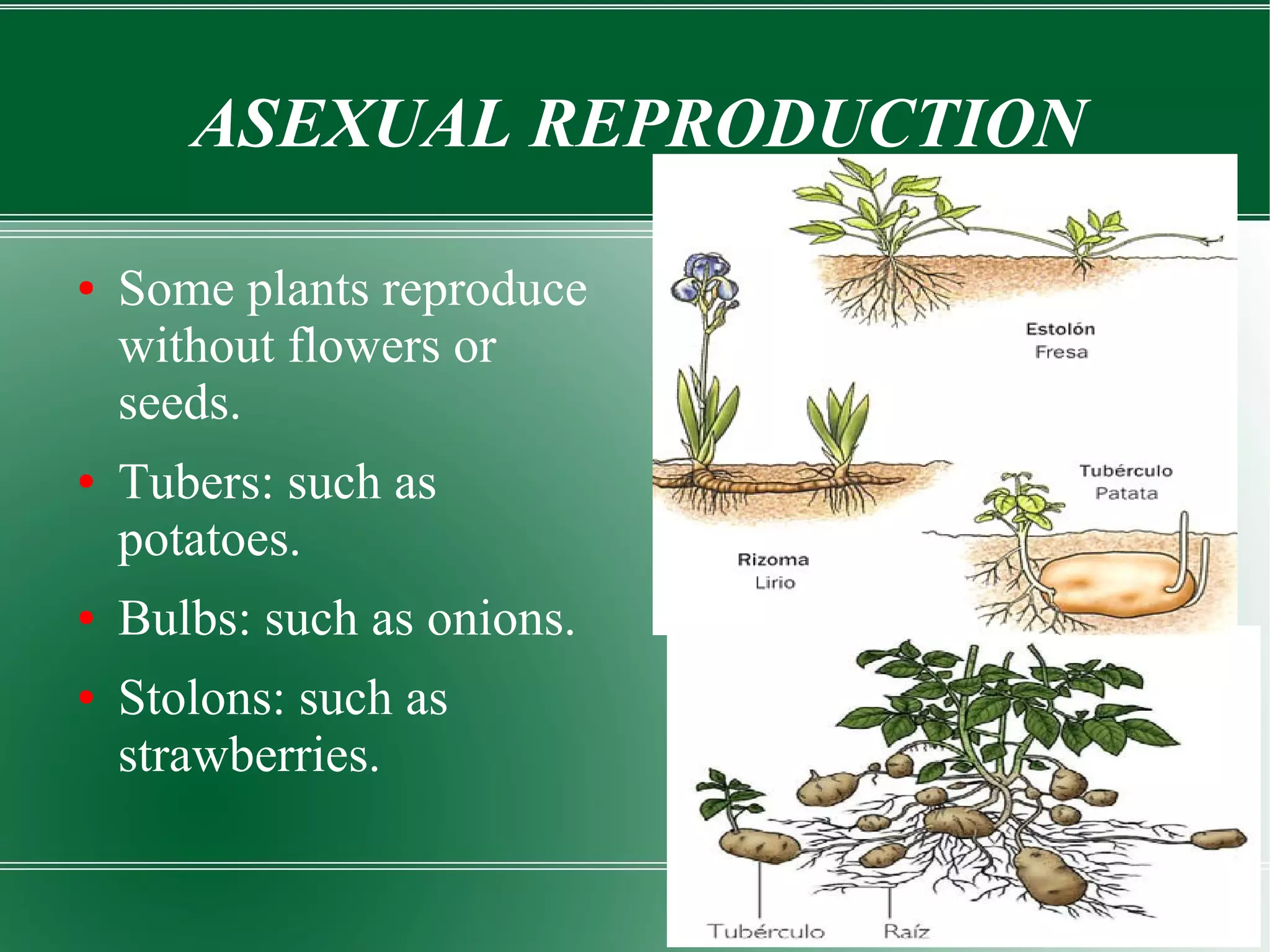 ASEXUAL REPRODUCTION

• Some plants reproduce without flowers or seeds.

• Tubers: such as potatoes.

• Bulbs: such as onions.

• Stolons: such as strawberries.

Estolón
Fresa

Tubérculo
Patata

Rizoma
Lirio

Tubérculo

Raíz